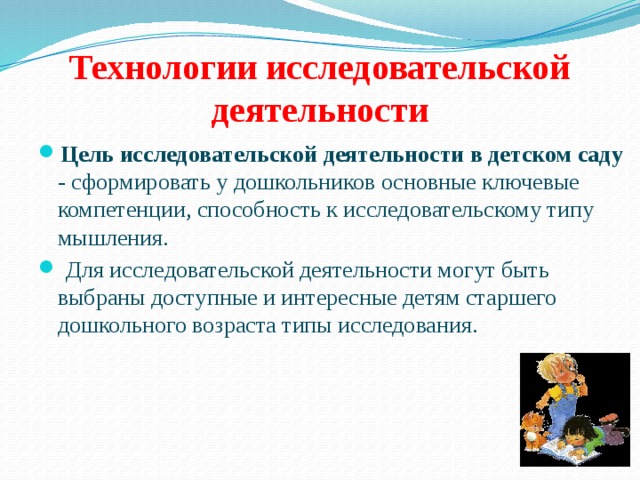 Технологии исследовательской деятельности

Цель исследовательской деятельности в детском саду - сформировать у дошкольников основные ключевые компетенции, способность к исследовательскому типу мышления.

Для исследовательской деятельности могут быть выбраны доступные и интересные детям старшего дошкольного возраста типы исследования.